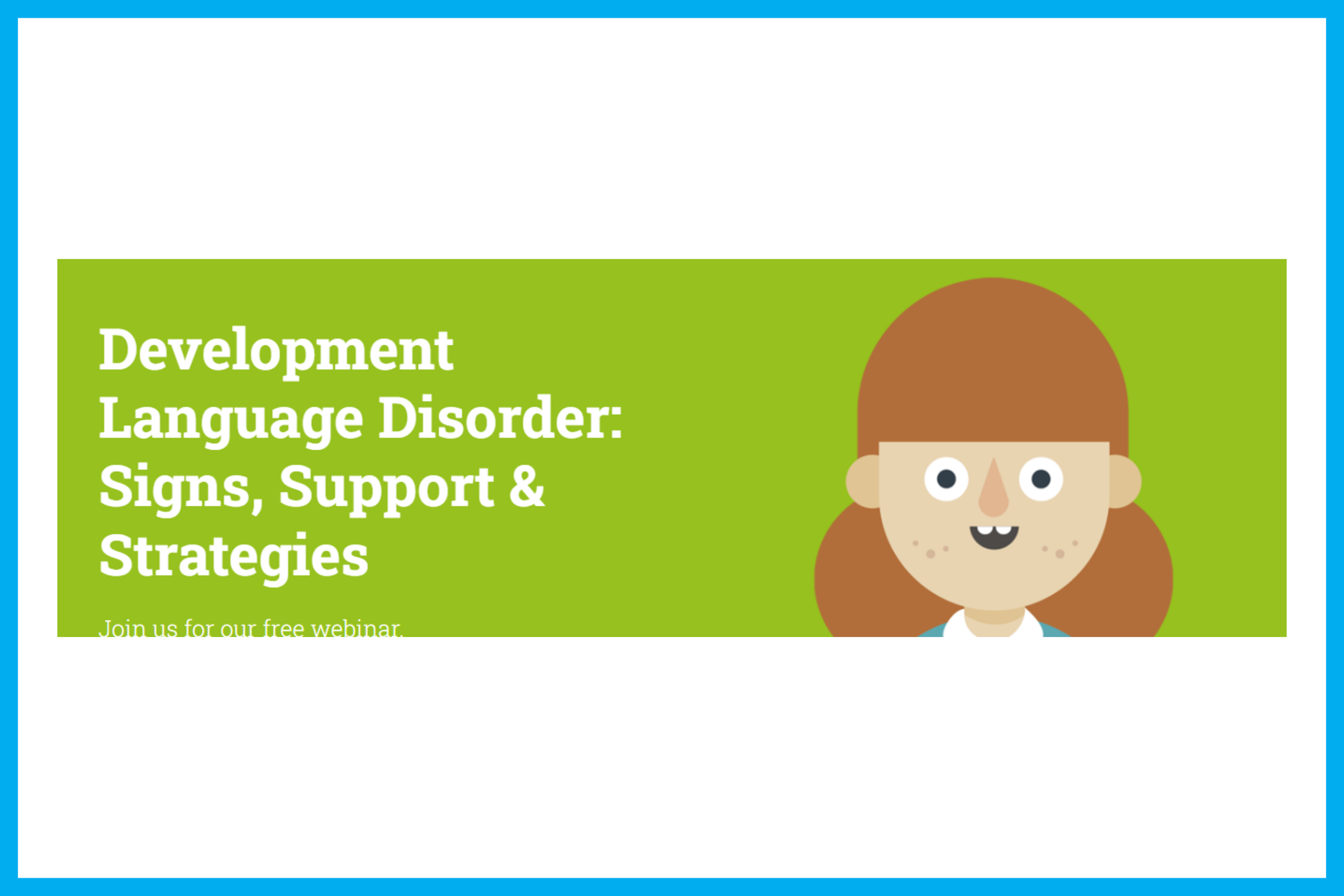 Development Language Disorder: Signs, Support & Strategies

Join us for our free webinar.